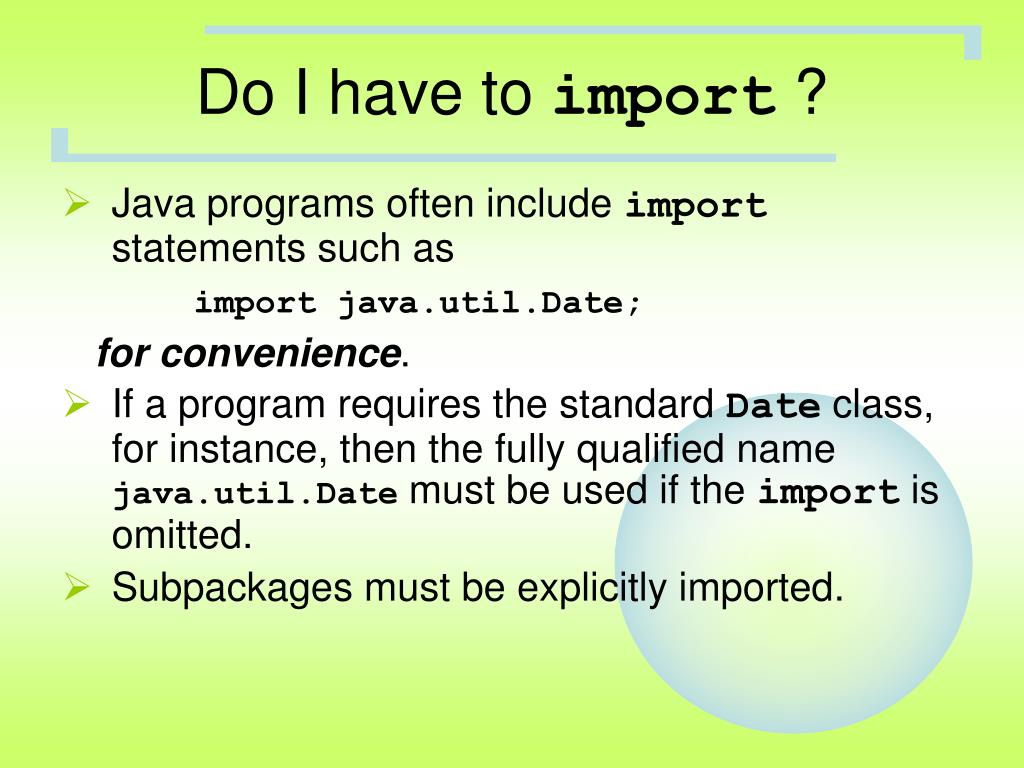 Do I have to import ?

➢ Java programs often include import statements such as

import java.util.Date;

for convenience.

➢ If a program requires the standard Date class, for instance, then the fully qualified name java.util.Date must be used if the import is omitted.

➢ Subpackages must be explicitly imported.